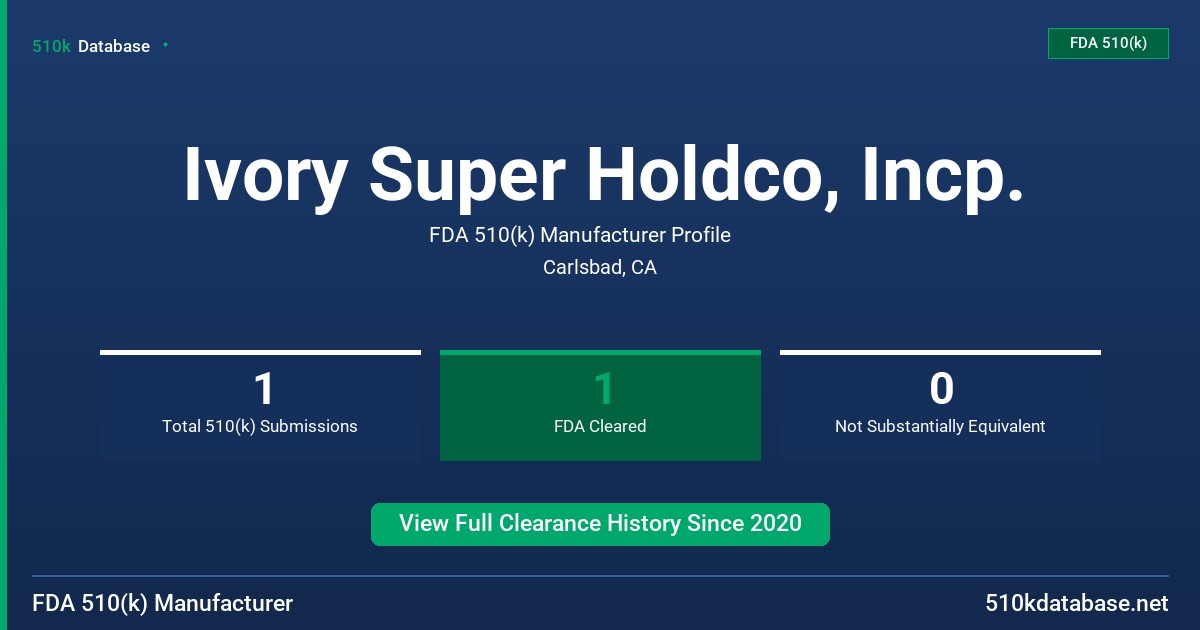 510k Database

FDA 510(k)

Ivory Super Holdco, Incp.

FDA 510(k) Manufacturer Profile

Carlsbad, CA

1
Total 510(k) Submissions

1
FDA Cleared

0
Not Substantially Equivalent

View Full Clearance History Since 2020

FDA 510(k) Manufacturer

510kdatabase.net